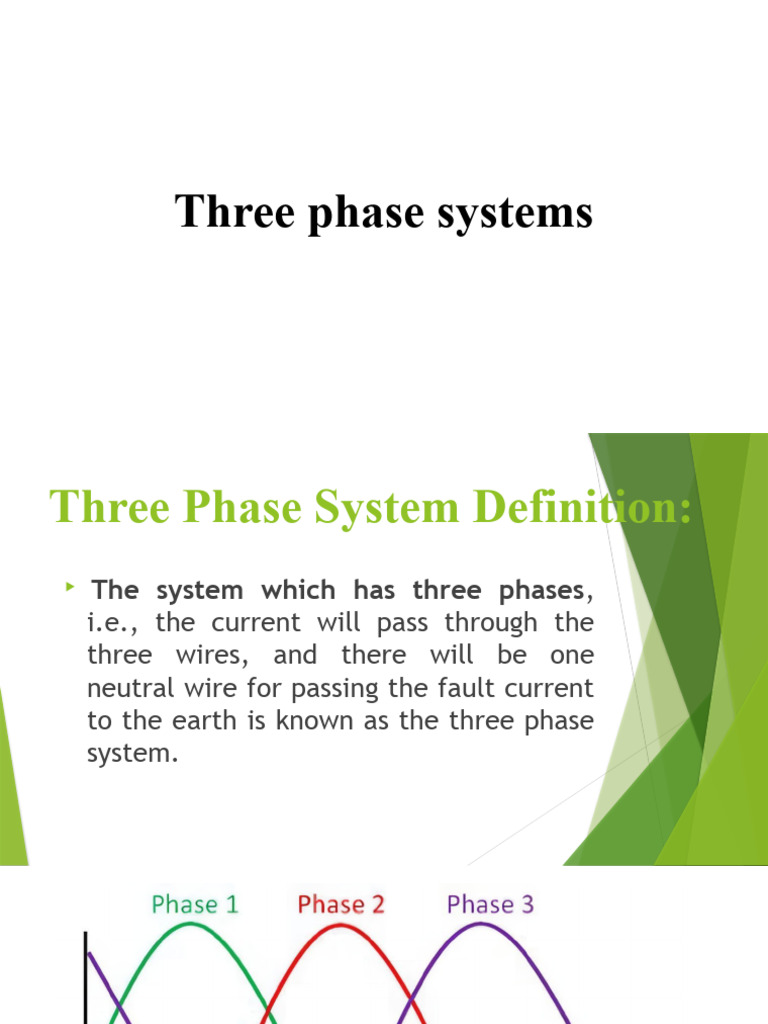 Three phase systems

Three Phase System Definition:

The system which has three phases, i.e., the current will pass through the three wires, and there will be one neutral wire for passing the fault current to the earth is known as the three phase system.

Phase 1 Phase 2 Phase 3